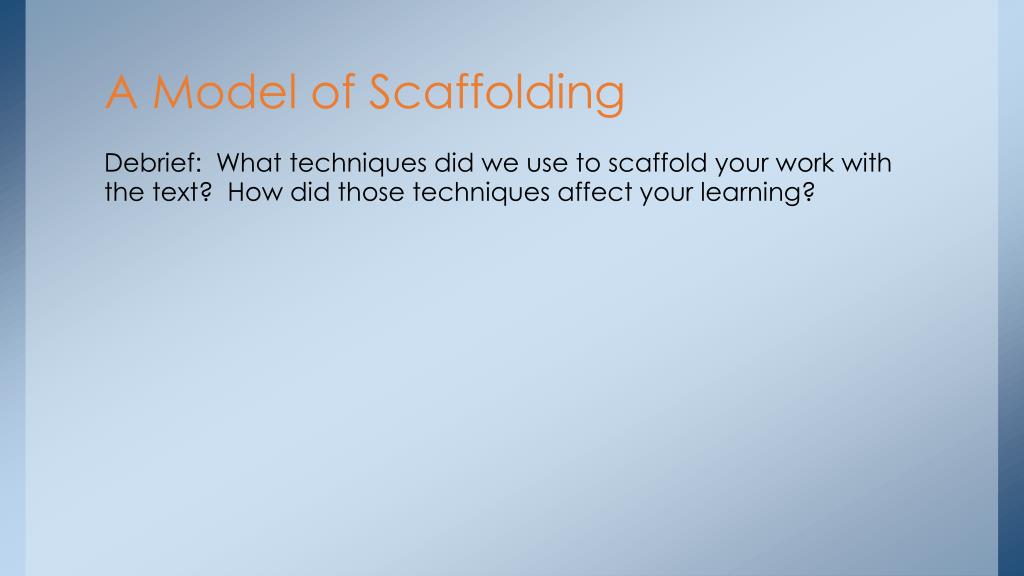 A Model of Scaffolding

Debrief: What techniques did we use to scaffold your work with the text? How did those techniques affect your learning?